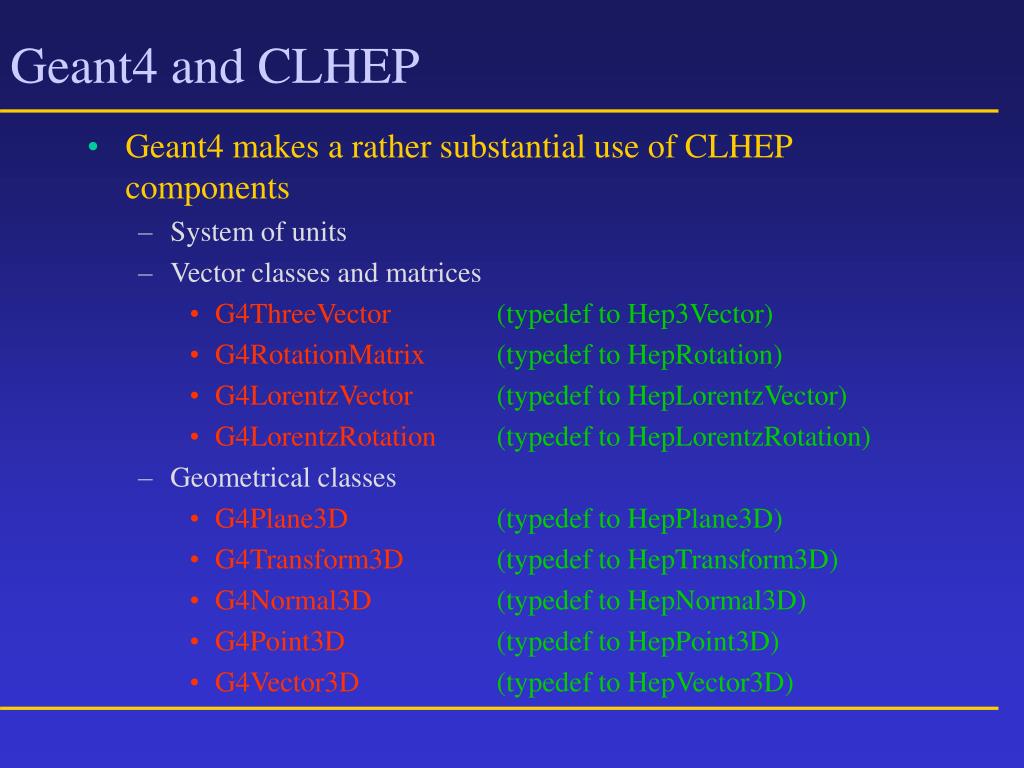 Geant4 and CLHEP

• Geant4 makes a rather substantial use of CLHEP components
– System of units
– Vector classes and matrices
• G4ThreeVector (typedef to Hep3Vector)
• G4RotationMatrix (typedef to HepRotation)
• G4LorentzVector (typedef to HepLorentzVector)
• G4LorentzRotation (typedef to HepLorentzRotation)
– Geometrical classes
• G4Plane3D (typedef to HepPlane3D)
• G4Transform3D (typedef to HepTransform3D)
• G4Normal3D (typedef to HepNormal3D)
• G4Point3D (typedef to HepPoint3D)
• G4Vector3D (typedef to HepVector3D)